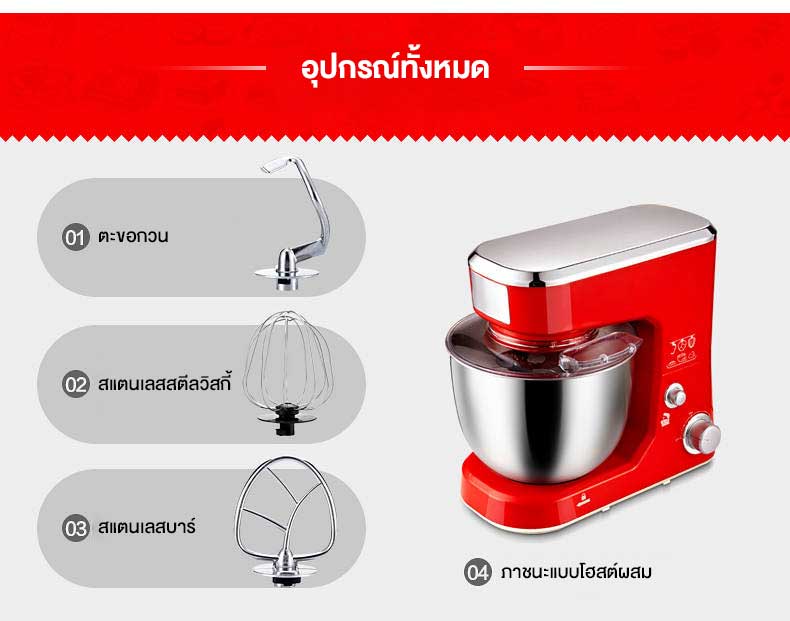 อุปกรณ์ทั้งหมด

01 ตะขอกวน

02 สแตนเลสสตีลวิสกี้

03 สแตนเลสบาร์

04 ภาชนะแบบโฮสต์ผสม